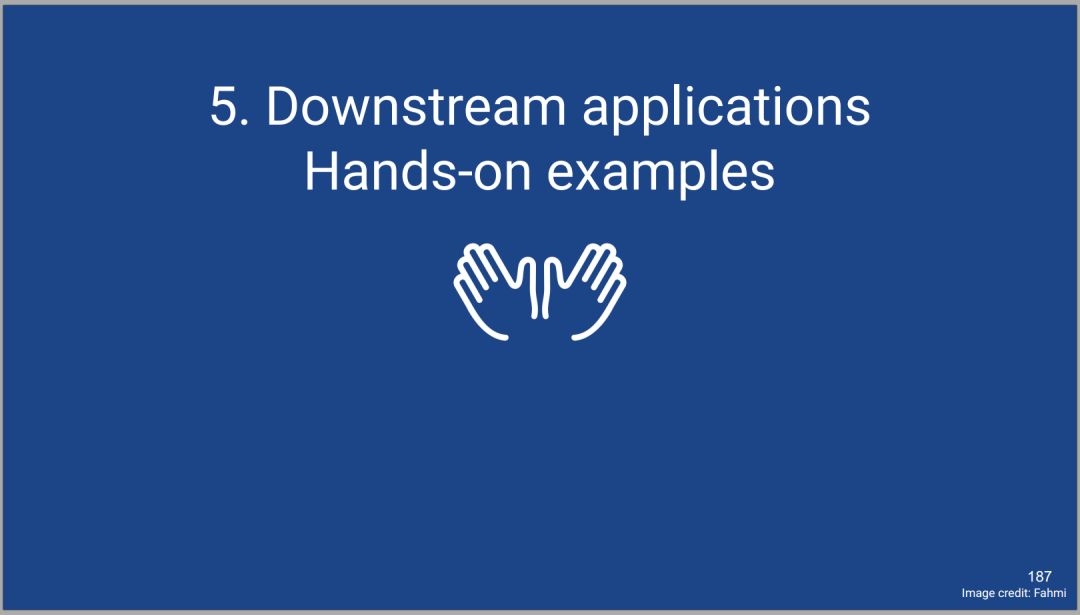 5. Downstream applications
Hands-on examples

187
Image credit: Fahmi